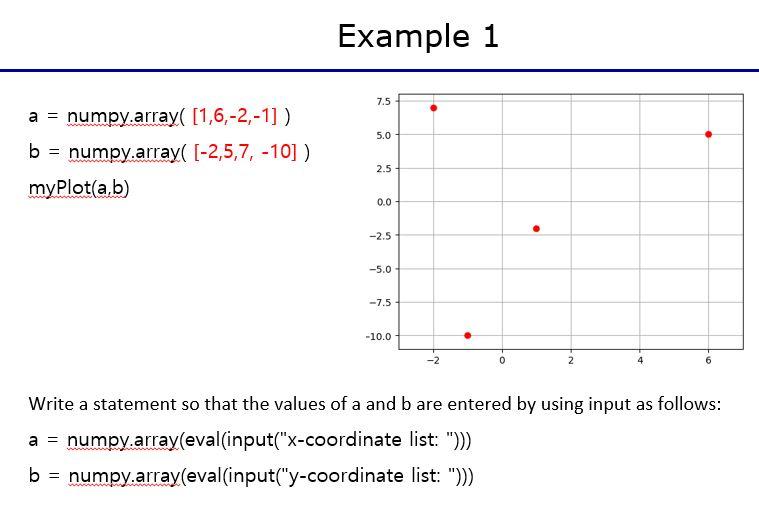 Example 1

a = numpy.array( [1,6,-2,-1] )

b = numpy.array( [-2,5,7, -10] )

myPlot(a,b)

7.5
5.0
2.5
0.0
−2.5
−5.0
−7.5
−10.0
−2
0
2
4
6

Write a statement so that the values of a and b are entered by using input as follows:

a = numpy.array(eval(input("x-coordinate list: ")))

b = numpy.array(eval(input("y-coordinate list: ")))